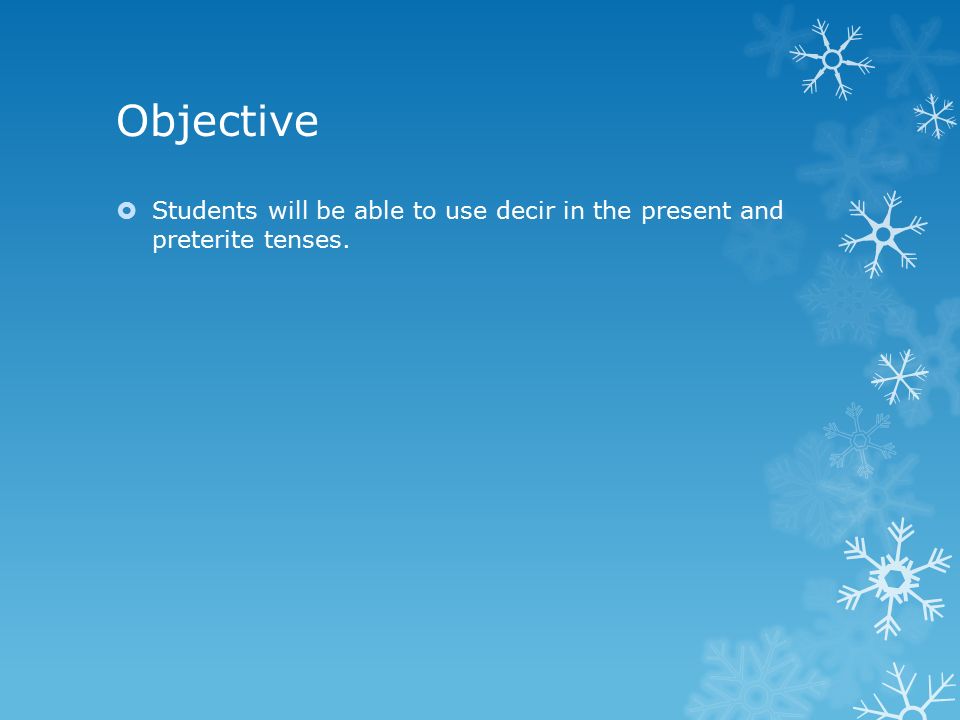 Objective

Students will be able to use decir in the present and preterite tenses.